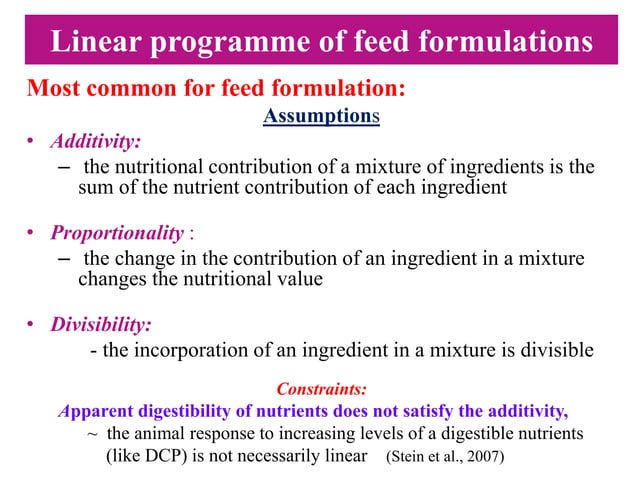 Linear programme of feed formulations

Most common for feed formulation:

Assumptions

• Additivity:
– the nutritional contribution of a mixture of ingredients is the sum of the nutrient contribution of each ingredient

• Proportionality :
– the change in the contribution of an ingredient in a mixture changes the nutritional value

• Divisibility:
- the incorporation of an ingredient in a mixture is divisible

Constraints:

Apparent digestibility of nutrients does not satisfy the additivity,
~ the animal response to increasing levels of a digestible nutrients (like DCP) is not necessarily linear (Stein et al., 2007)